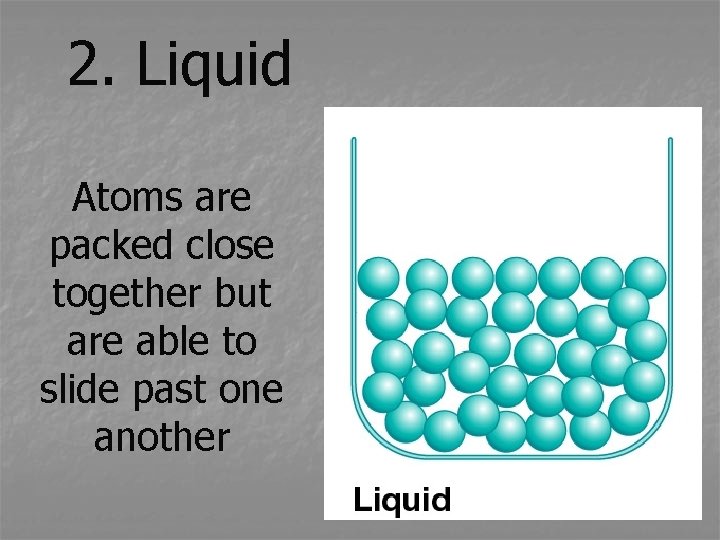 2. Liquid

Atoms are packed close together but are able to slide past one another

Liquid